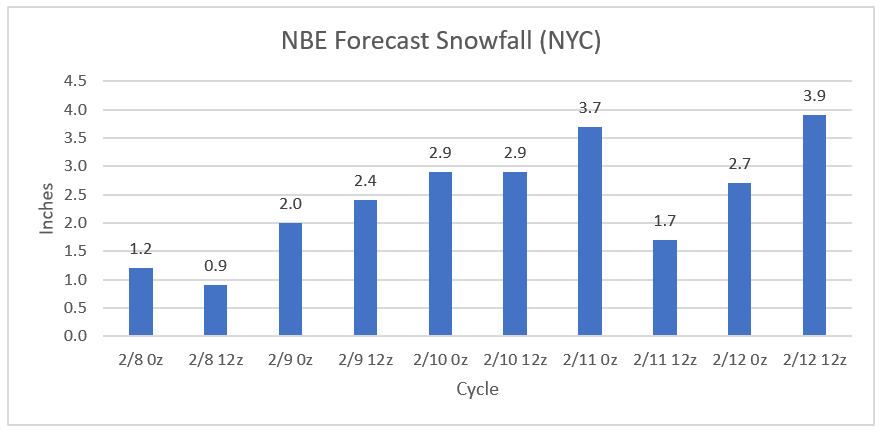 NBE Forecast Snowfall (NYC)

Inches

4.5
4.0
3.5
3.0
2.5
2.0
1.5
1.0
0.5
0.0

1.2
0.9
2.0
2.4
2.9
2.9
3.7
1.7
2.7
3.9

2/8 0z
2/8 12z
2/9 0z
2/9 12z
2/10 0z
2/10 12z
2/11 0z
2/11 12z
2/12 0z
2/12 12z

Cycle